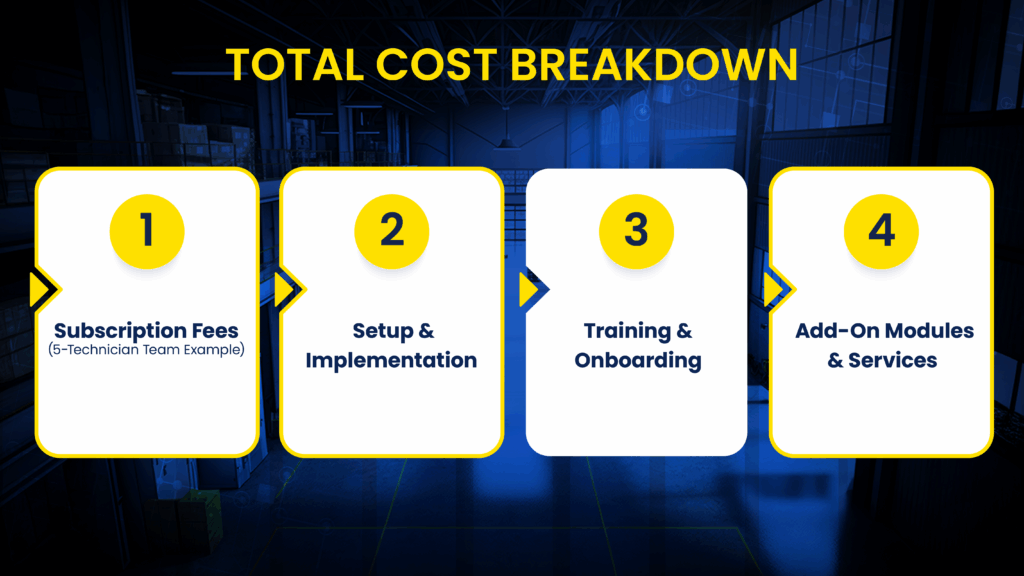 TOTAL COST BREAKDOWN

1

Subscription Fees
(5-Technician Team Example)

2

Setup & Implementation

3

Training & Onboarding

4

Add-On Modules & Services